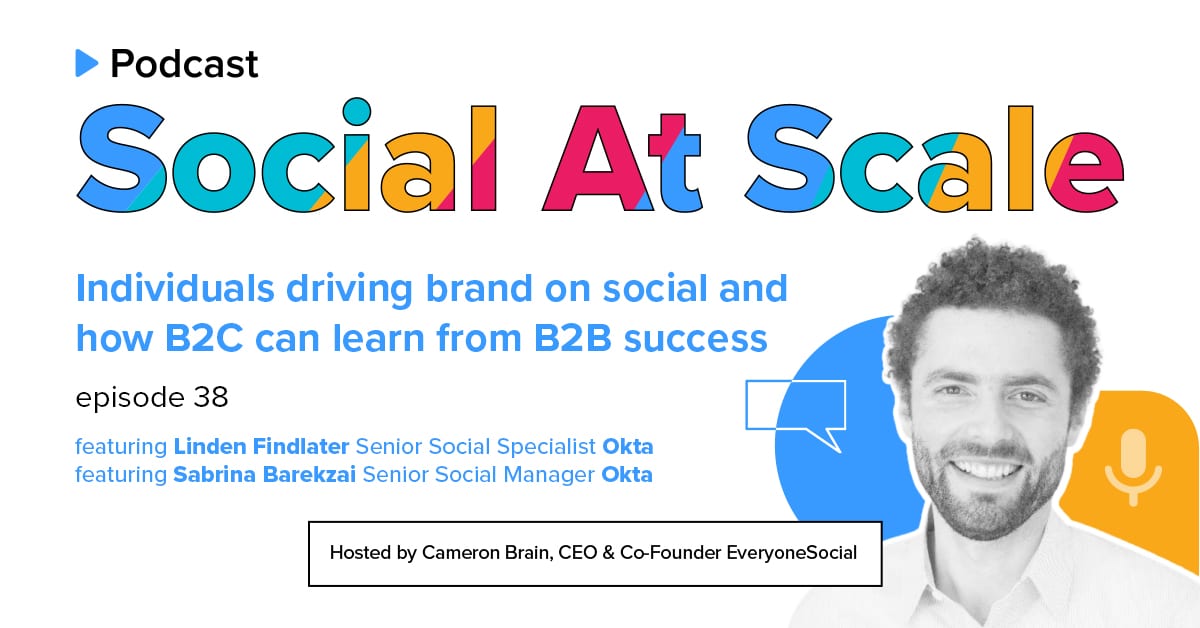 Podcast

Social At Scale

Individuals driving brand on social and how B2C can learn from B2B success

episode 38

featuring Linden Findlater Senior Social Specialist Okta
featuring Sabrina Barekzai Senior Social Manager Okta

Hosted by Cameron Brain, CEO & Co-Founder EveryoneSocial